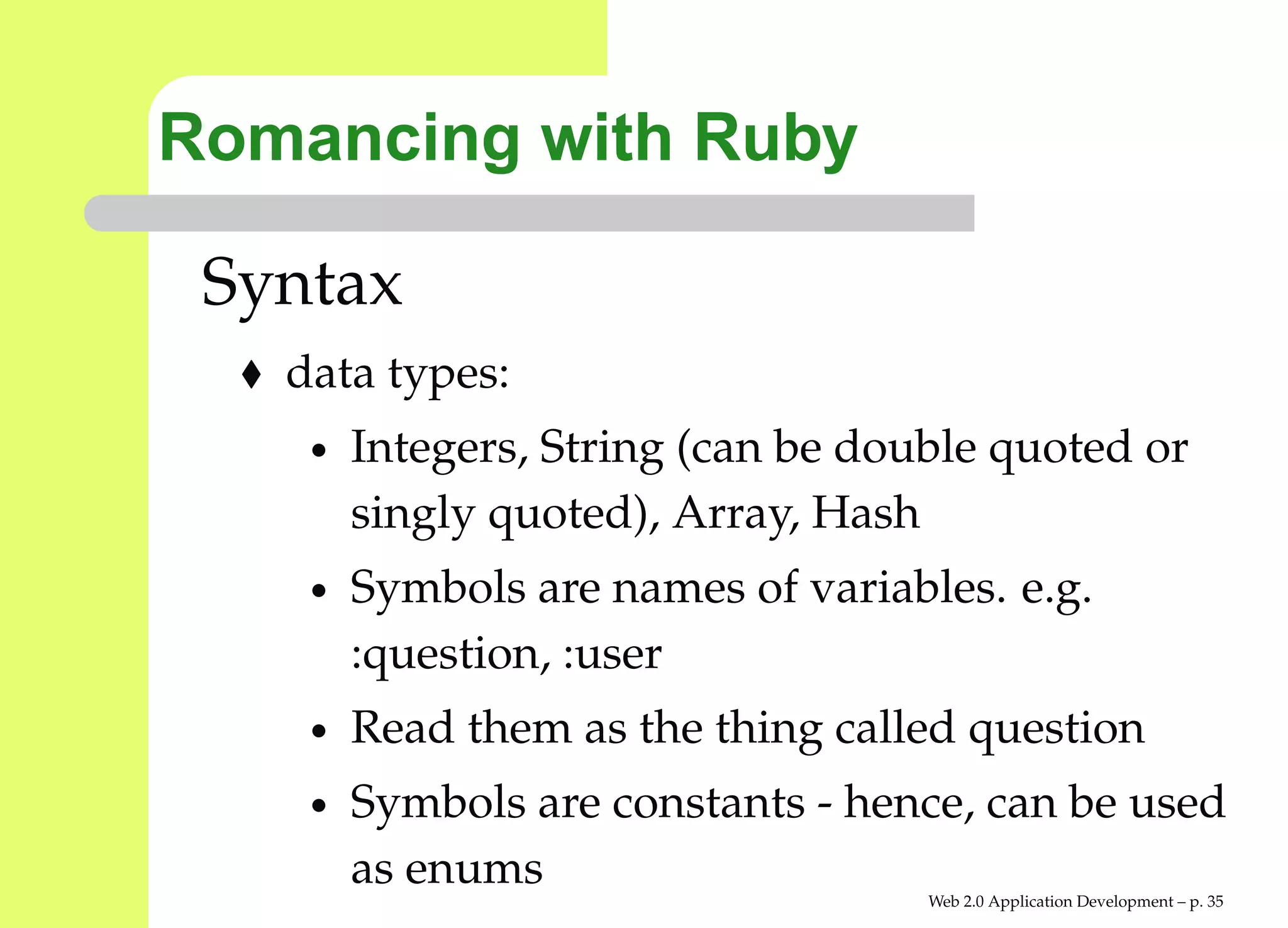 Romancing with Ruby

Syntax

♦ data types:

• Integers, String (can be double quoted or singly quoted), Array, Hash

• Symbols are names of variables. e.g. :question, :user

• Read them as the thing called question

• Symbols are constants - hence, can be used as enums

Web 2.0 Application Development – p. 35